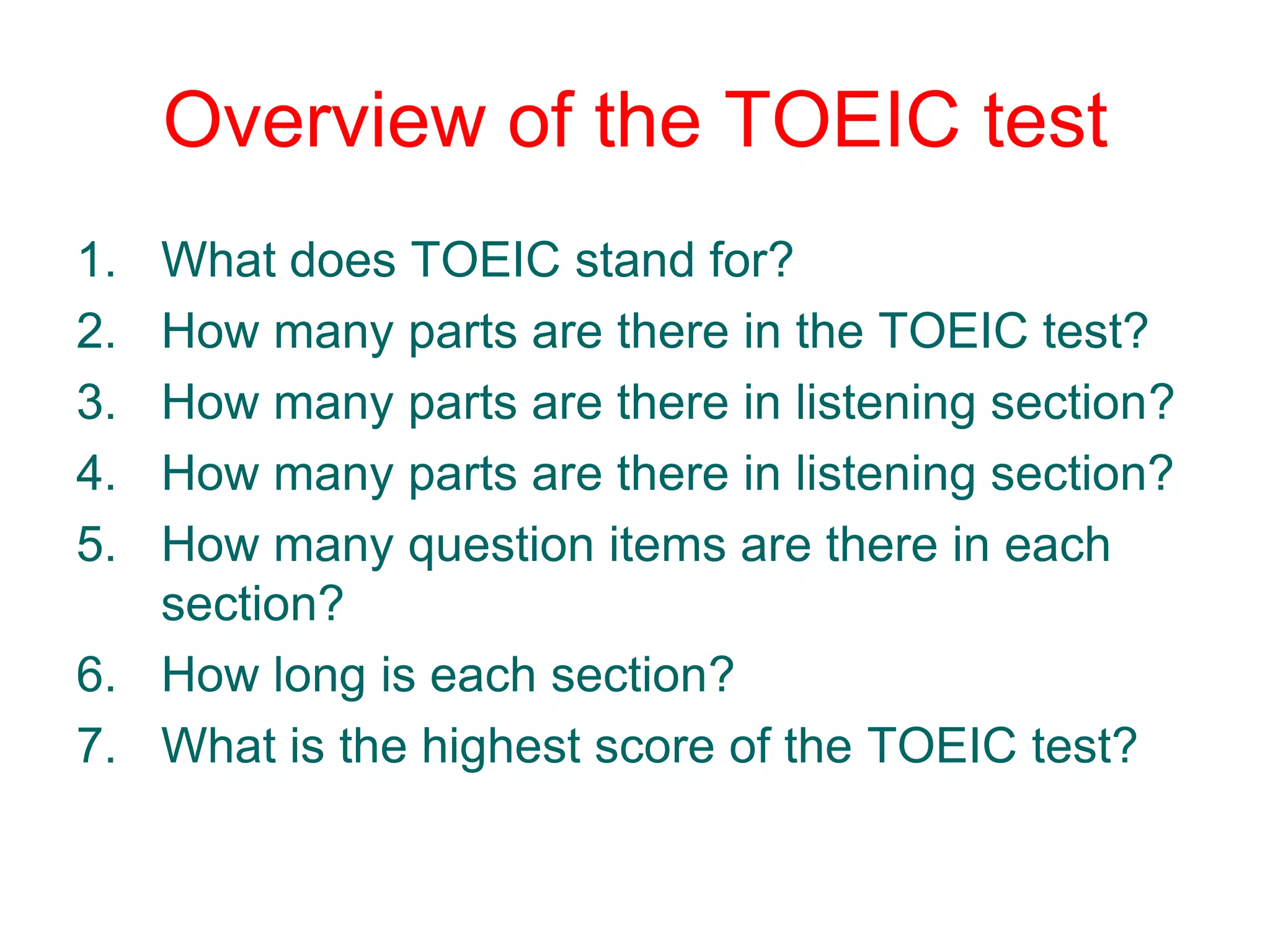 Overview of the TOEIC test

1. What does TOEIC stand for?
2. How many parts are there in the TOEIC test?
3. How many parts are there in listening section?
4. How many parts are there in listening section?
5. How many question items are there in each section?
6. How long is each section?
7. What is the highest score of the TOEIC test?